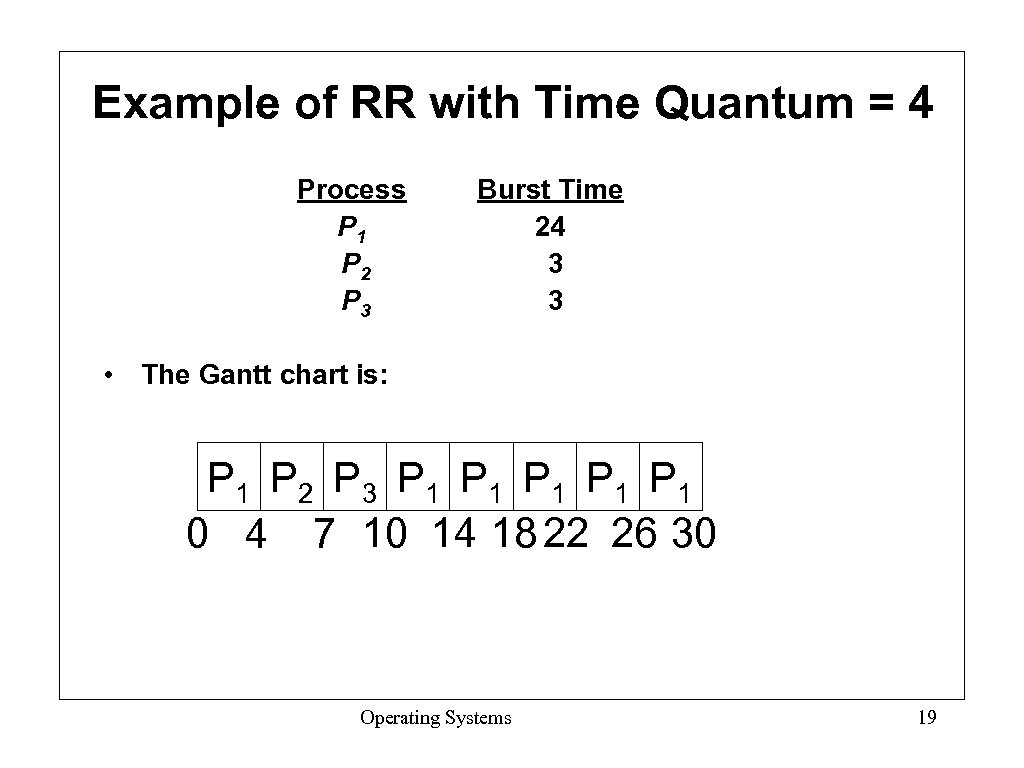 Example of RR with Time Quantum = 4

| Process | Burst Time |
|---|---|
| $P_1$ | 24 |
| $P_2$ | 3 |
| $P_3$ | 3 |

• The Gantt chart is:

| $P_1$ | $P_2$ | $P_3$ | $P_1$ | $P_1$ | $P_1$ | $P_1$ | $P_1$ |
|---|---|---|---|---|---|---|---|

0 4 7 10 14 18 22 26 30

Operating Systems

19